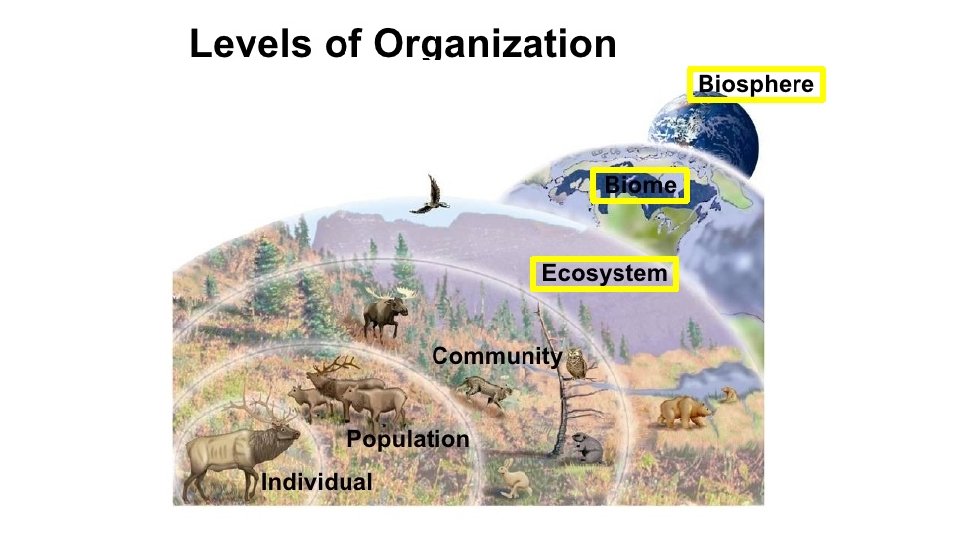 Levels of Organization

Biosphere

Biome

Ecosystem

Community

Population

Individual